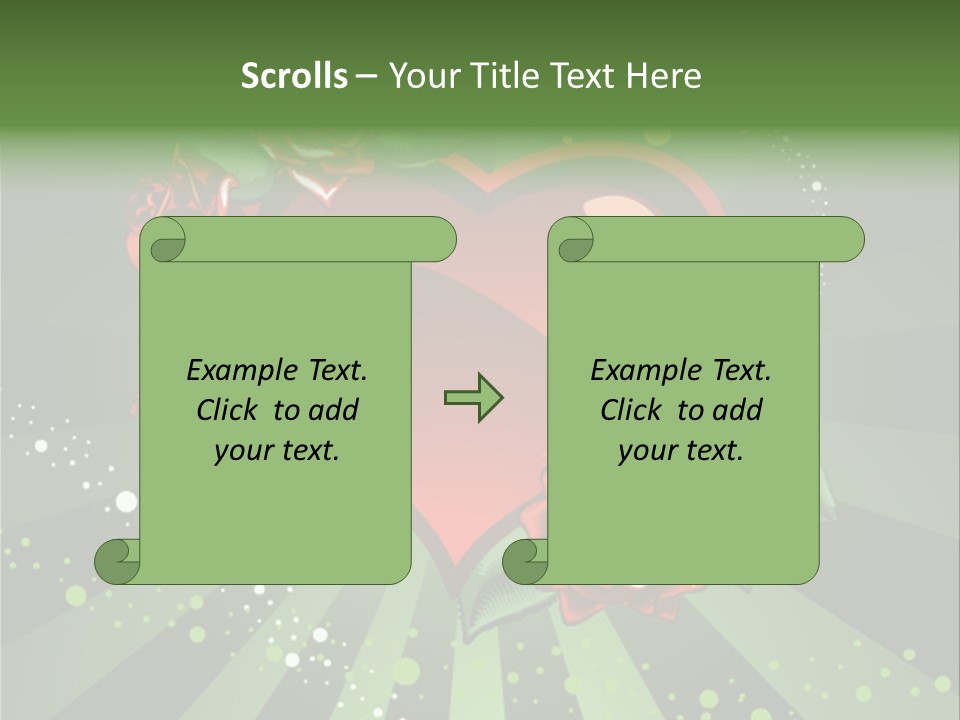 Scrolls – Your Title Text Here

Example Text. Click to add your text.

Example Text. Click to add your text.